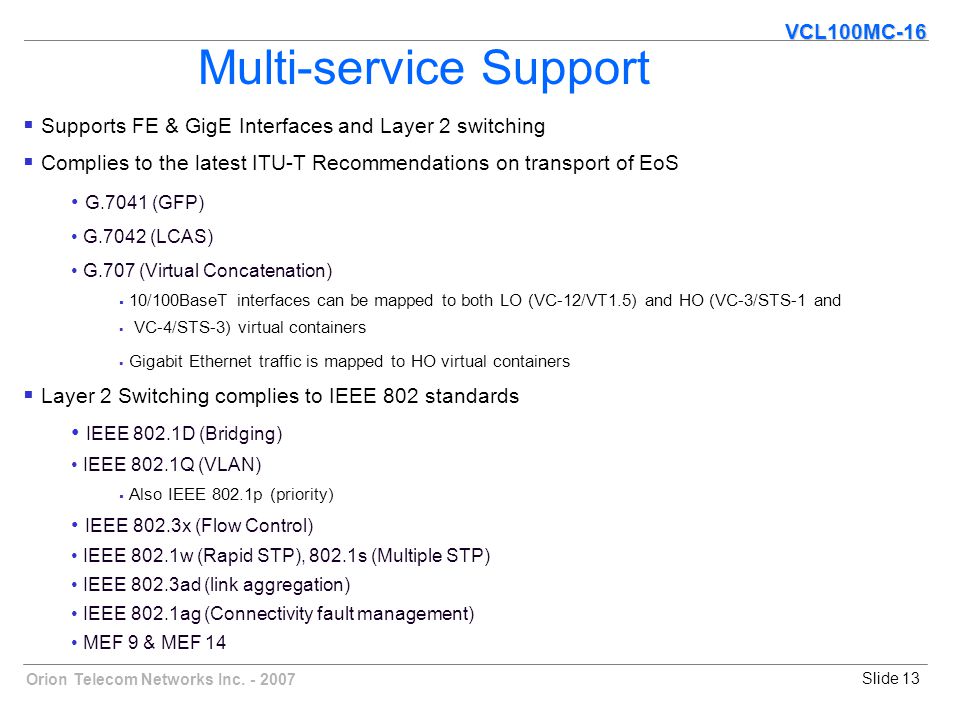 VCL100MC-16

Multi-service Support

▪ Supports FE & GigE Interfaces and Layer 2 switching

▪ Complies to the latest ITU-T Recommendations on transport of EoS

• G.7041 (GFP)

• G.7042 (LCAS)

• G.707 (Virtual Concatenation)

▪ 10/100BaseT interfaces can be mapped to both LO (VC-12/VT1.5) and HO (VC-3/STS-1 and

▪ VC-4/STS-3) virtual containers

▪ Gigabit Ethernet traffic is mapped to HO virtual containers

▪ Layer 2 Switching complies to IEEE 802 standards

• IEEE 802.1D (Bridging)

• IEEE 802.1Q (VLAN)

▪ Also IEEE 802.1p (priority)

• IEEE 802.3x (Flow Control)

• IEEE 802.1w (Rapid STP), 802.1s (Multiple STP)

• IEEE 802.3ad (link aggregation)

• IEEE 802.1ag (Connectivity fault management)

• MEF 9 & MEF 14

Orion Telecom Networks Inc. - 2007

Slide 13